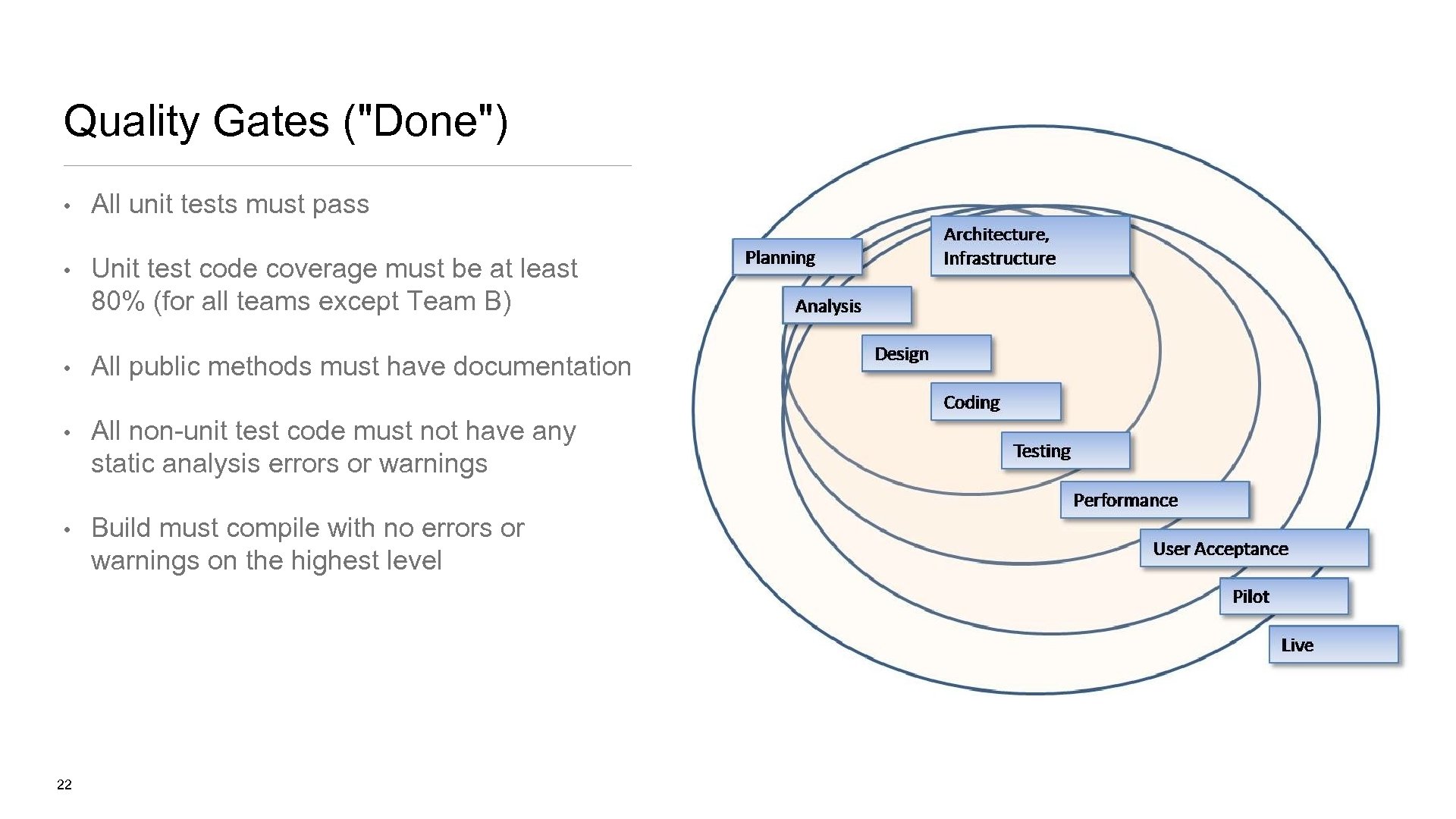 Quality Gates ("Done")

• All unit tests must pass

• Unit test code coverage must be at least 80% (for all teams except Team B)

• All public methods must have documentation

• All non-unit test code must not have any static analysis errors or warnings

• Build must compile with no errors or warnings on the highest level

Planning

Architecture, Infrastructure

Analysis

Design

Coding

Testing

Performance

User Acceptance

Pilot

Live

22